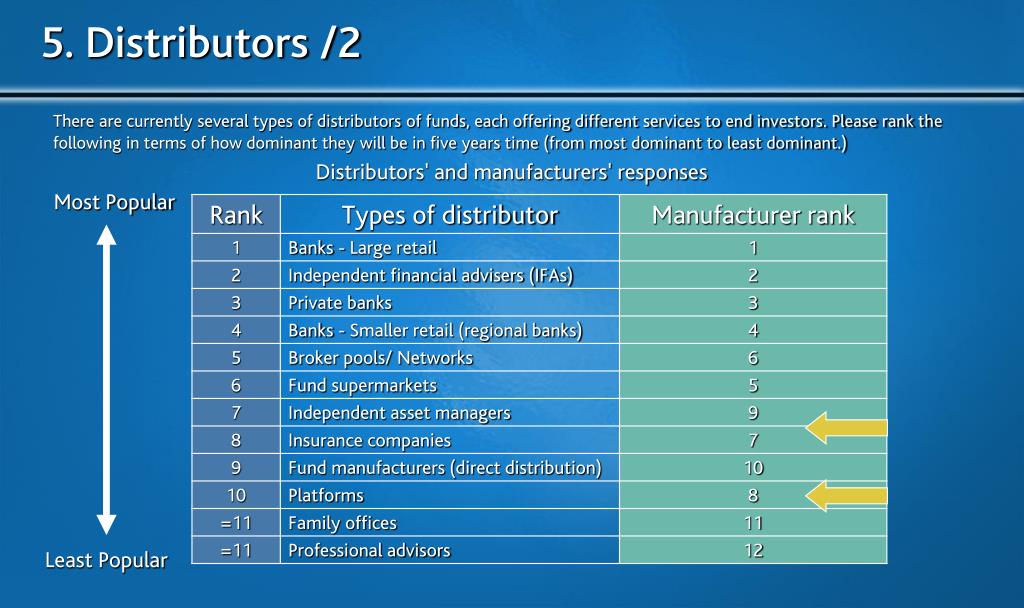 5. Distributors /2

There are currently several types of distributors of funds, each offering different services to end investors. Please rank the following in terms of how dominant they will be in five years time (from most dominant to least dominant.)

Distributors' and manufacturers' responses

Most Popular

| Rank | Types of distributor | Manufacturer rank |
|---|---|---|
| 1 | Banks - Large retail | 1 |
| 2 | Independent financial advisers (IFAs) | 2 |
| 3 | Private banks | 3 |
| 4 | Banks - Smaller retail (regional banks) | 4 |
| 5 | Broker pools/ Networks | 6 |
| 6 | Fund supermarkets | 5 |
| 7 | Independent asset managers | 9 |
| 8 | Insurance companies | 7 |
| 9 | Fund manufacturers (direct distribution) | 10 |
| 10 | Platforms | 8 |
| =11 | Family offices | 11 |
| =11 | Professional advisors | 12 |

Least Popular